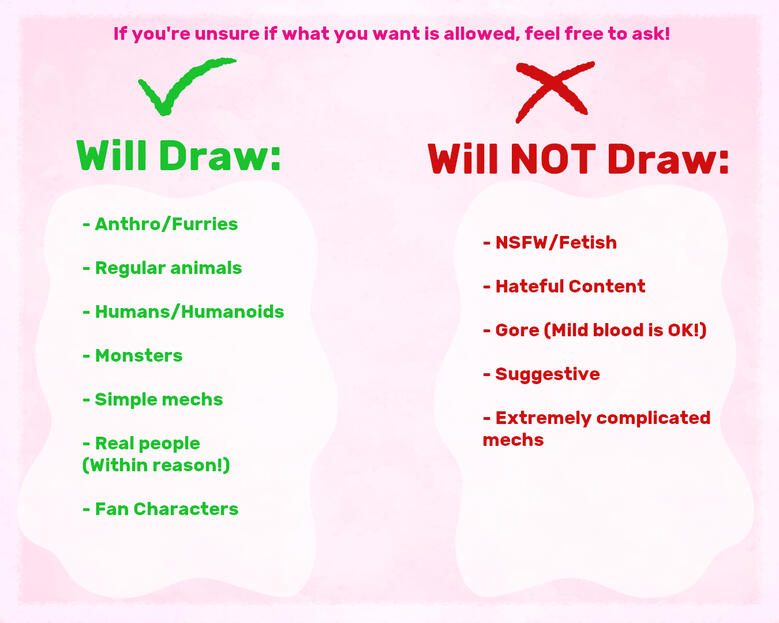 If you're unsure if what you want is allowed, feel free to ask!

Will Draw:

- Anthro/Furries

- Regular animals

- Humans/Humanoids

- Monsters

- Simple mechs

- Real people (Within reason!)

- Fan Characters

Will NOT Draw:

- NSFW/Fetish

- Hateful Content

- Gore (Mild blood is OK!)

- Suggestive

- Extremely complicated mechs